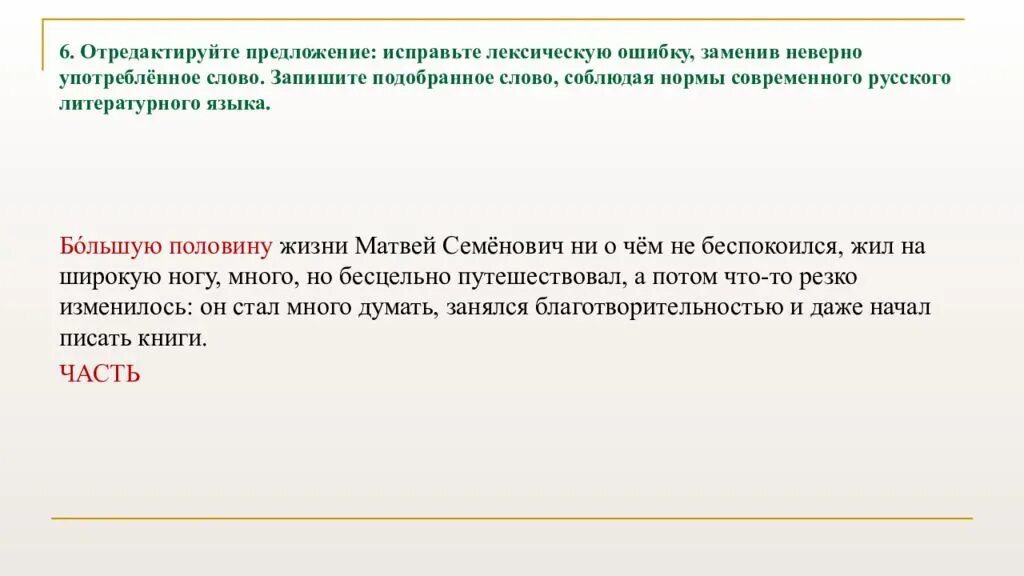 6. Отредактируйте предложение: исправьте лексическую ошибку, заменив неверно употреблённое слово. Запишите подобранное слово, соблюдая нормы современного русского литературного языка.

Бо́льшую половину жизни Матвей Семёнович ни о чём не беспокоился, жил на широкую ногу, много, но бесцельно путешествовал, а потом что-то резко изменилось: он стал много думать, занялся благотворительностью и даже начал писать книги.

ЧАСТЬ